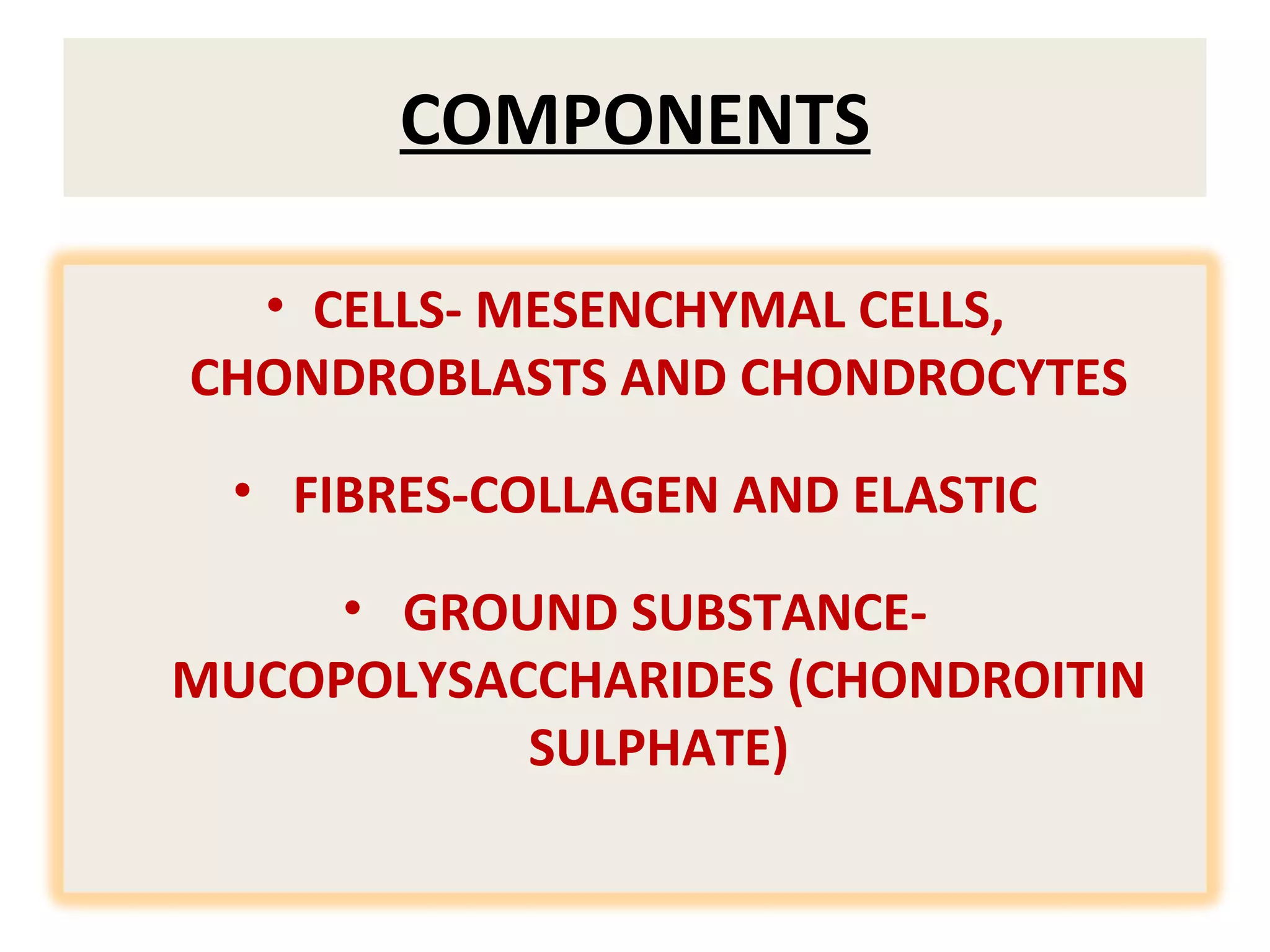 COMPONENTS

• CELLS- MESENCHYMAL CELLS, CHONDROBLASTS AND CHONDROCYTES

• FIBRES-COLLAGEN AND ELASTIC

• GROUND SUBSTANCE- MUCOPOLYSACCHARIDES (CHONDROITIN SULPHATE)